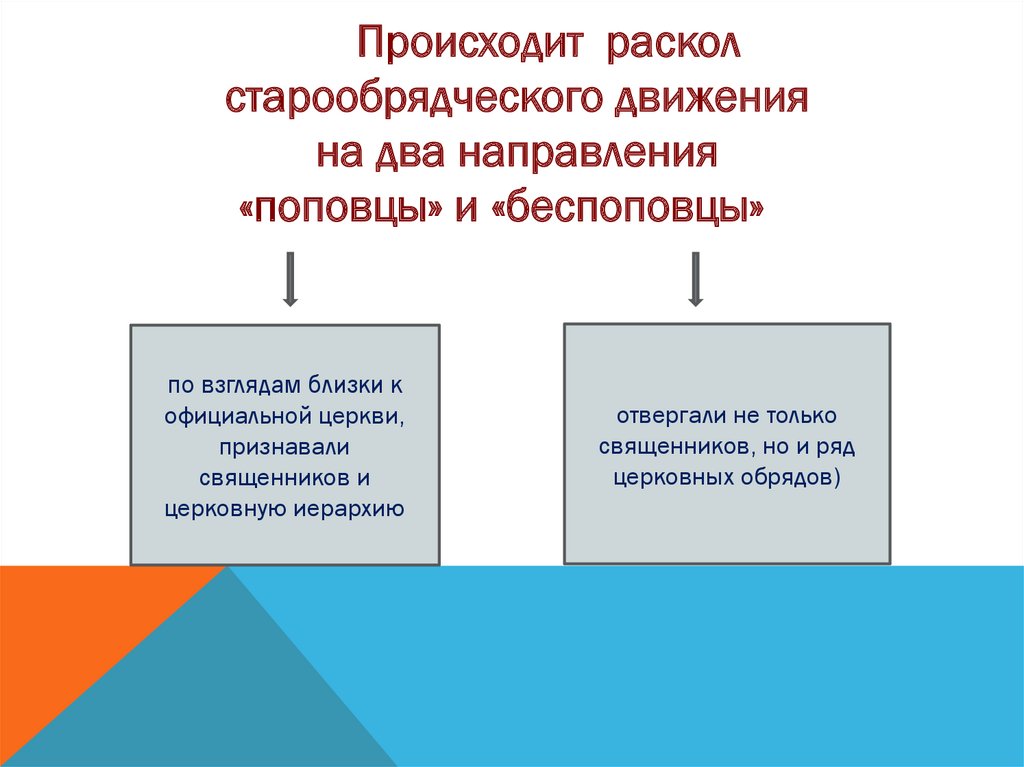 Происходит раскол старообрядческого движения на два направления «поповцы» и «беспоповцы»

по взглядам близки к официальной церкви, признавали священников и церковную иерархию

отвергали не только священников, но и ряд церковных обрядов)